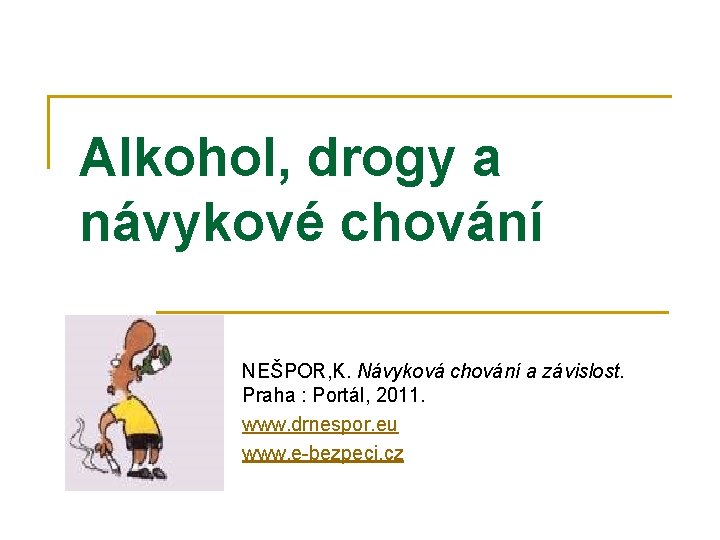 Alkohol, drogy a návykové chování

NEŠPOR,K. Návyková chování a závislost. Praha : Portál, 2011.

www.drnespor.eu

www.e-bezpeci.cz